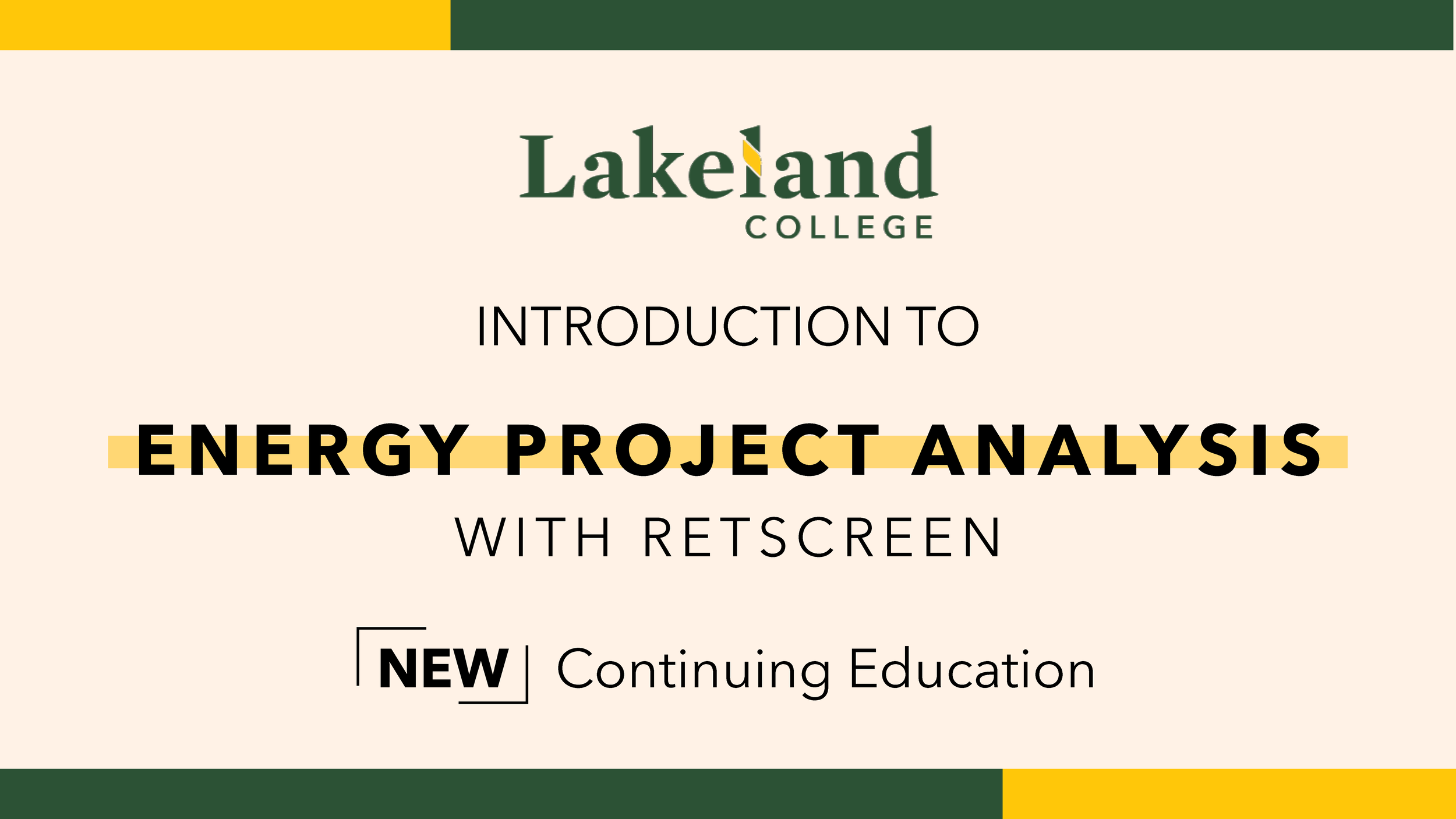 Lakeland
COLLEGE

INTRODUCTION TO

ENERGY PROJECT ANALYSIS

WITH RETSCREEN

NEW Continuing Education